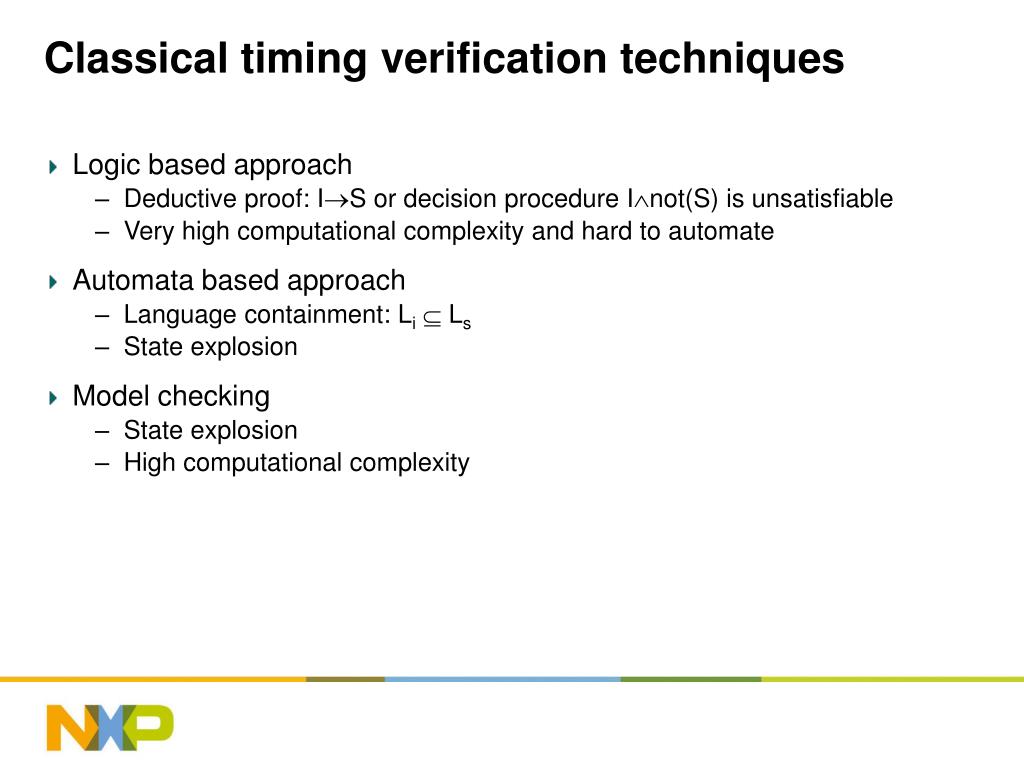 Classical timing verification techniques

Logic based approach
– Deductive proof: $I \rightarrow S$ or decision procedure $I \wedge not(S)$ is unsatisfiable
– Very high computational complexity and hard to automate

Automata based approach
– Language containment: $L_i \subseteq L_s$
– State explosion

Model checking
– State explosion
– High computational complexity

NXP